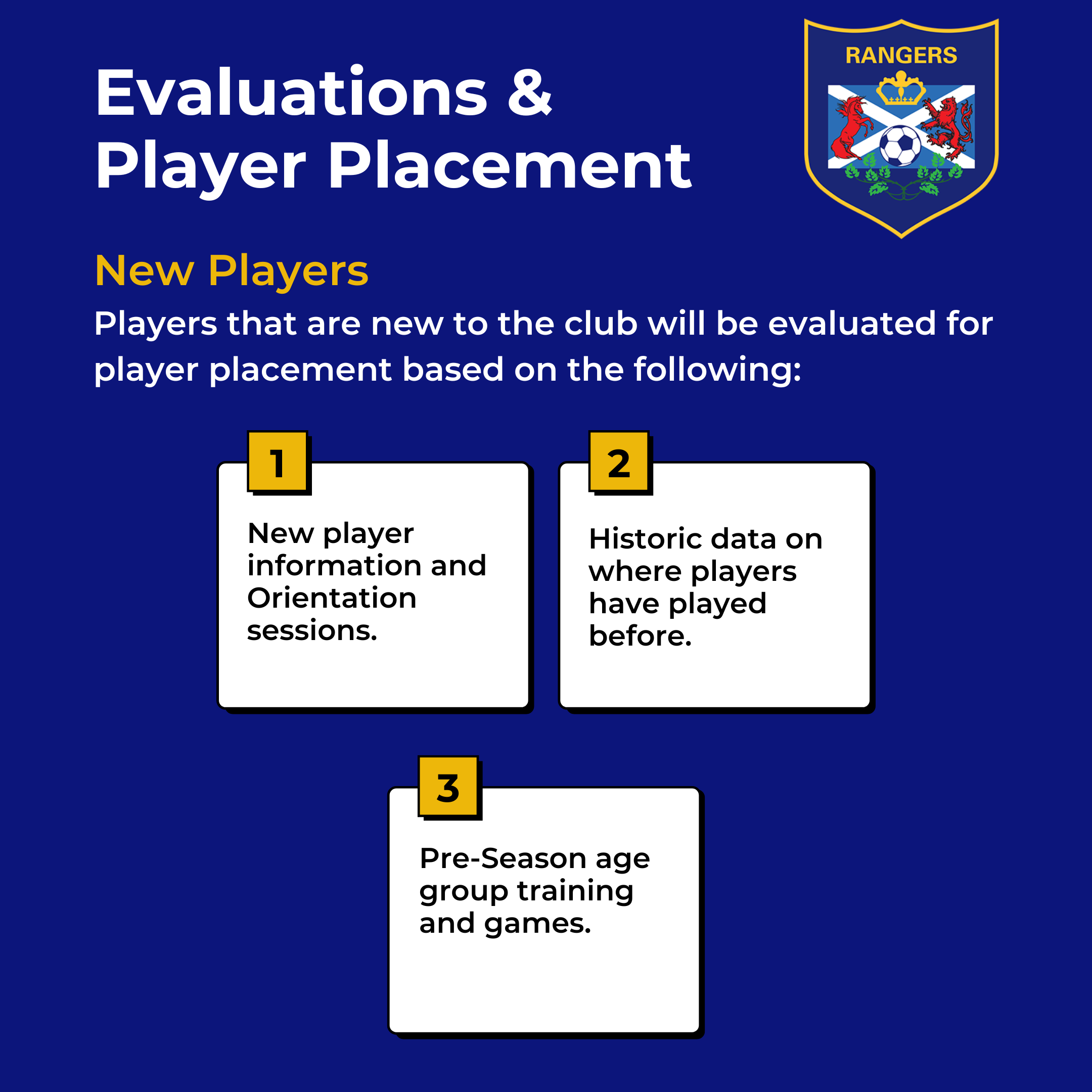 Evaluations & Player Placement

RANGERS

New Players

Players that are new to the club will be evaluated for player placement based on the following:

1

New player information and Orientation sessions.

2

Historic data on where players have played before.

3

Pre-Season age group training and games.